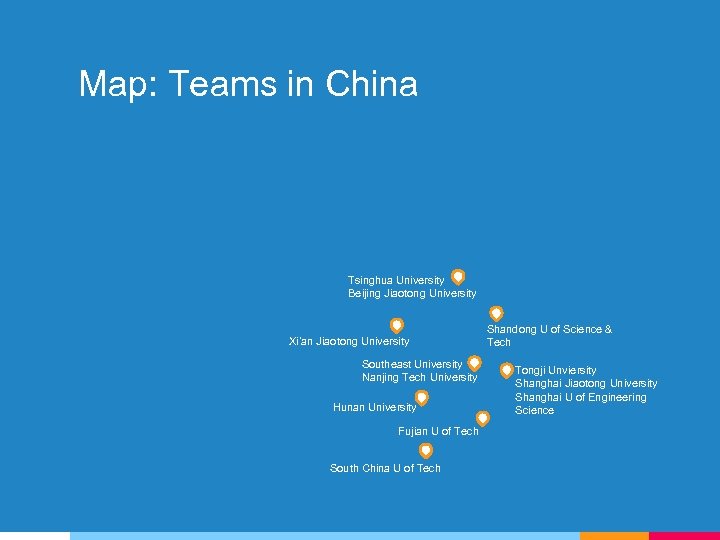 Map: Teams in China

Tsinghua University
Beijing Jiaotong University

Shandong U of Science & Tech

Xi'an Jiaotong University

Southeast University
Nanjing Tech University

Tongji Unviersity
Shanghai Jiaotong University
Shanghai U of Engineering Science

Hunan University

Fujian U of Tech

South China U of Tech